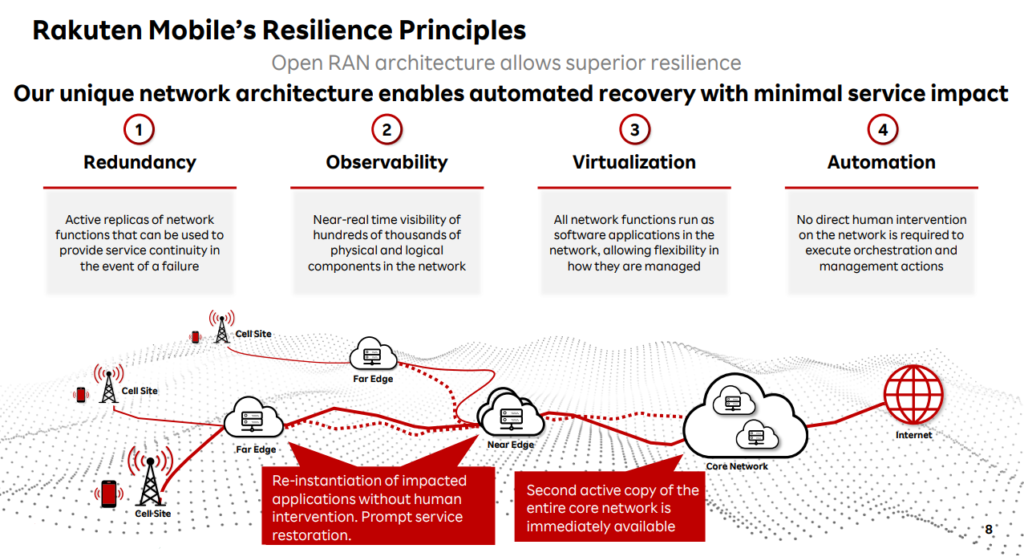 Rakuten Mobile's Resilience Principles

Open RAN architecture allows superior resilience

Our unique network architecture enables automated recovery with minimal service impact

1
Redundancy

Active replicas of network functions that can be used to provide service continuity in the event of a failure

2
Observability

Near-real time visibility of hundreds of thousands of physical and logical components in the network

3
Virtualization

All network functions run as software applications in the network, allowing flexibility in how they are managed

4
Automation

No direct human intervention on the network is required to execute orchestration and management actions

Cell Site

Cell Site

Cell Site

Far Edge

Far Edge

Near Edge

Core Network

Internet

Re-instantiation of impacted applications without human intervention. Prompt service restoration.

Second active copy of the entire core network is immediately available

8